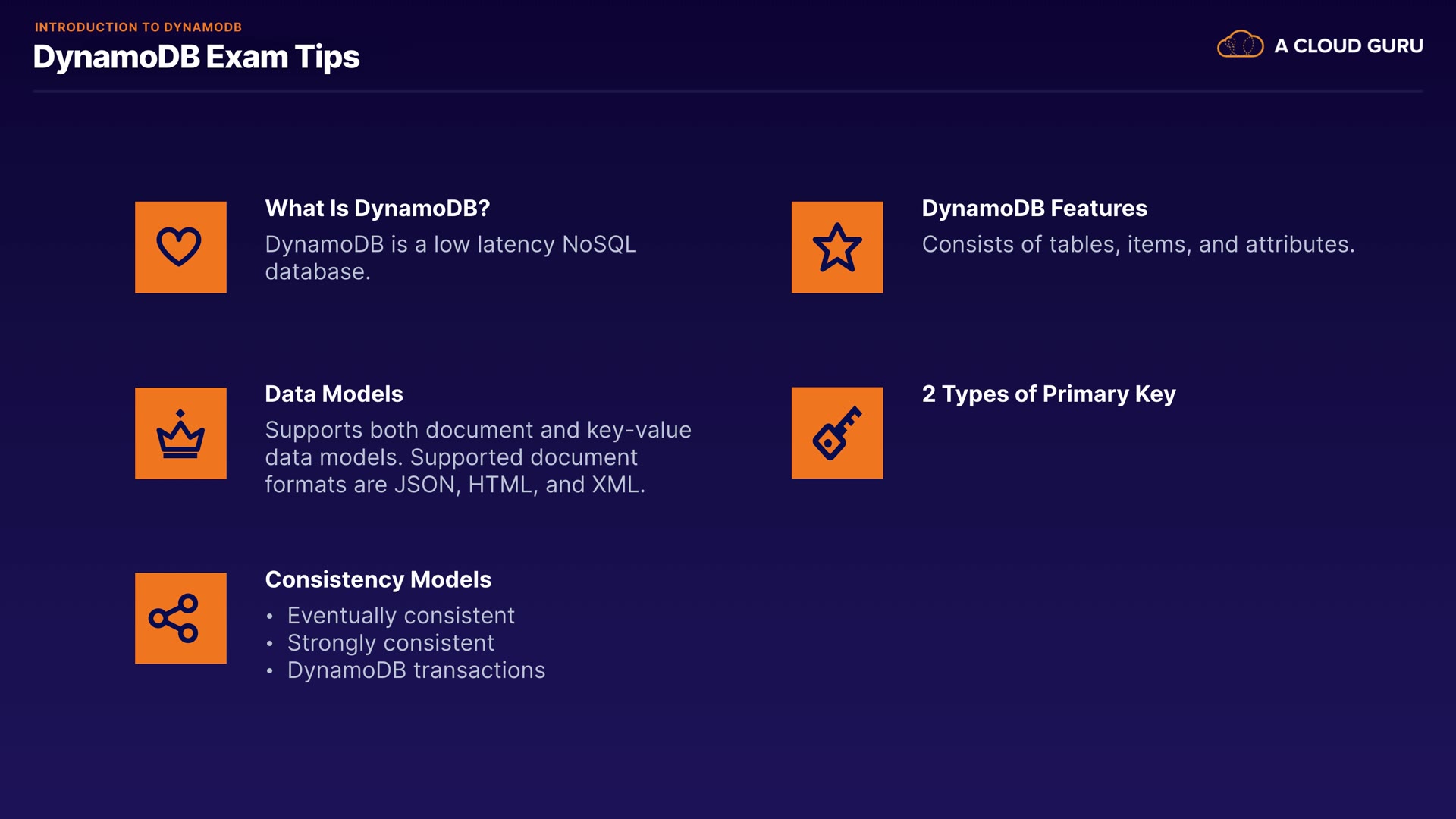 INTRODUCTION TO DYNAMODB
DynamoDB Exam Tips

A CLOUD GURU

What Is DynamoDB?
DynamoDB is a low latency NoSQL database.

Data Models
Supports both document and key-value data models. Supported document formats are JSON, HTML, and XML.

Consistency Models
• Eventually consistent
• Strongly consistent
• DynamoDB transactions

DynamoDB Features
Consists of tables, items, and attributes.

2 Types of Primary Key